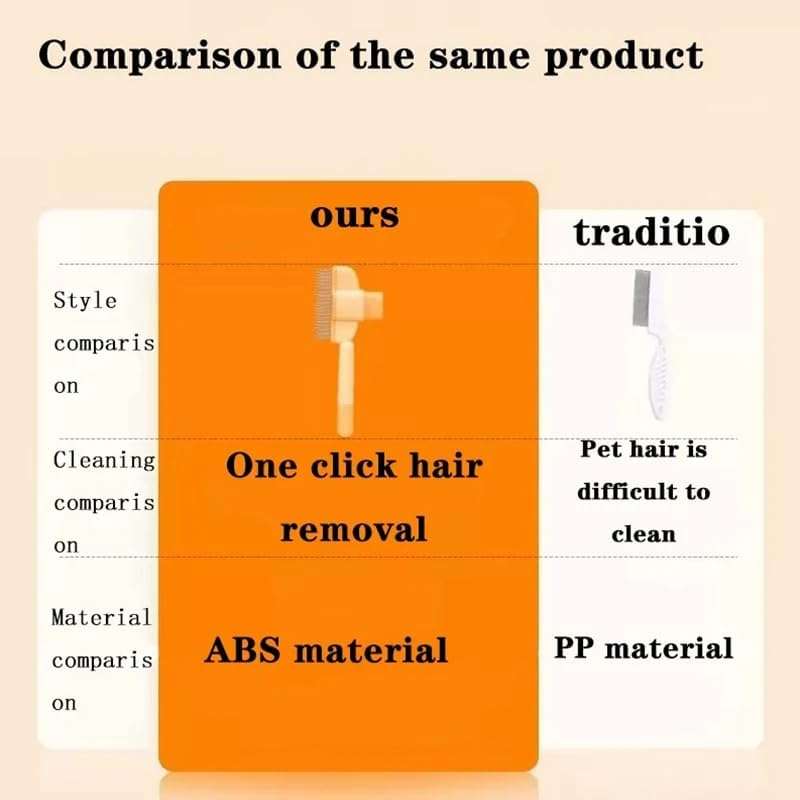 Comparison of the same product

| | ours | traditio |
|---|---|---|
| Style comparis on | | |
| Cleaning comparis on | One click hair removal | Pet hair is difficult to clean |
| Material comparis on | ABS material | PP material |